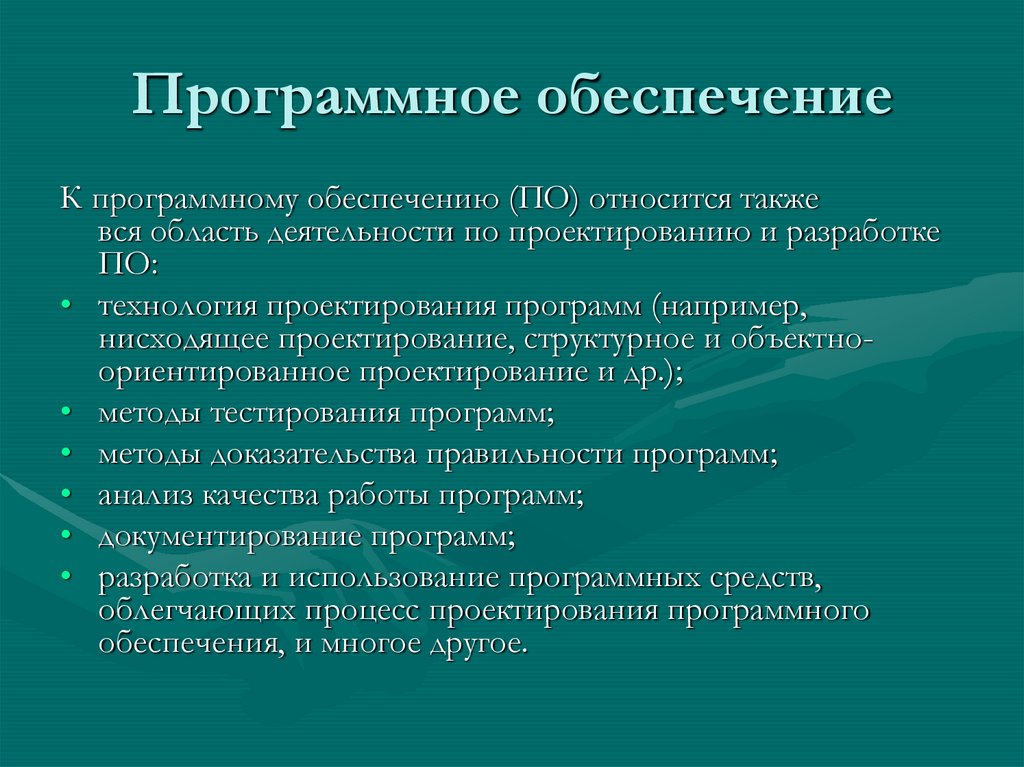 Программное обеспечение

К программному обеспечению (ПО) относится также вся область деятельности по проектированию и разработке ПО:

• технология проектирования программ (например, нисходящее проектирование, структурное и объектно-ориентированное проектирование и др.);
• методы тестирования программ;
• методы доказательства правильности программ;
• анализ качества работы программ;
• документирование программ;
• разработка и использование программных средств, облегчающих процесс проектирования программного обеспечения, и многое другое.